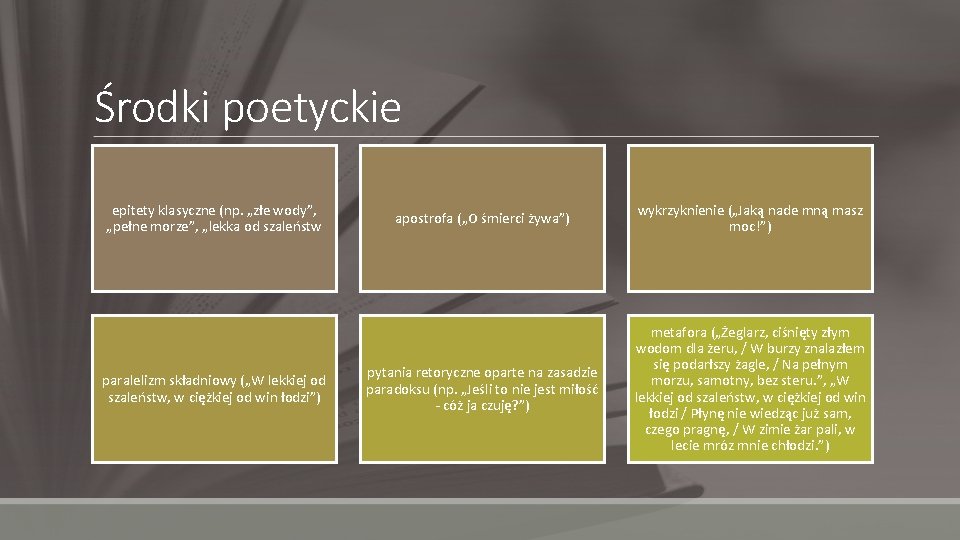 Środki poetyckie

epitety klasyczne (np. „złe wody”, „pełne morze”, „lekka od szaleństw

apostrofa („O śmierci żywa”)

wykrzyknienie („Jaką nade mną masz moc!”)

paralelizm składniowy („W lekkiej od szaleństw, w ciężkiej od win łodzi”)

pytania retoryczne oparte na zasadzie paradoksu (np. „Jeśli to nie jest miłość - cóż ja czuję?”)

metafora („Żeglarz, ciśnięty złym wodom dla żeru, / W burzy znalazłem się podarłszy żagle, / Na pełnym morzu, samotny, bez steru.”, „W lekkiej od szaleństw, w ciężkiej od win łodzi / Płynę nie wiedząc już sam, czego pragnę, / W zimie żar pali, w lecie mróz mnie chłodzi.”)